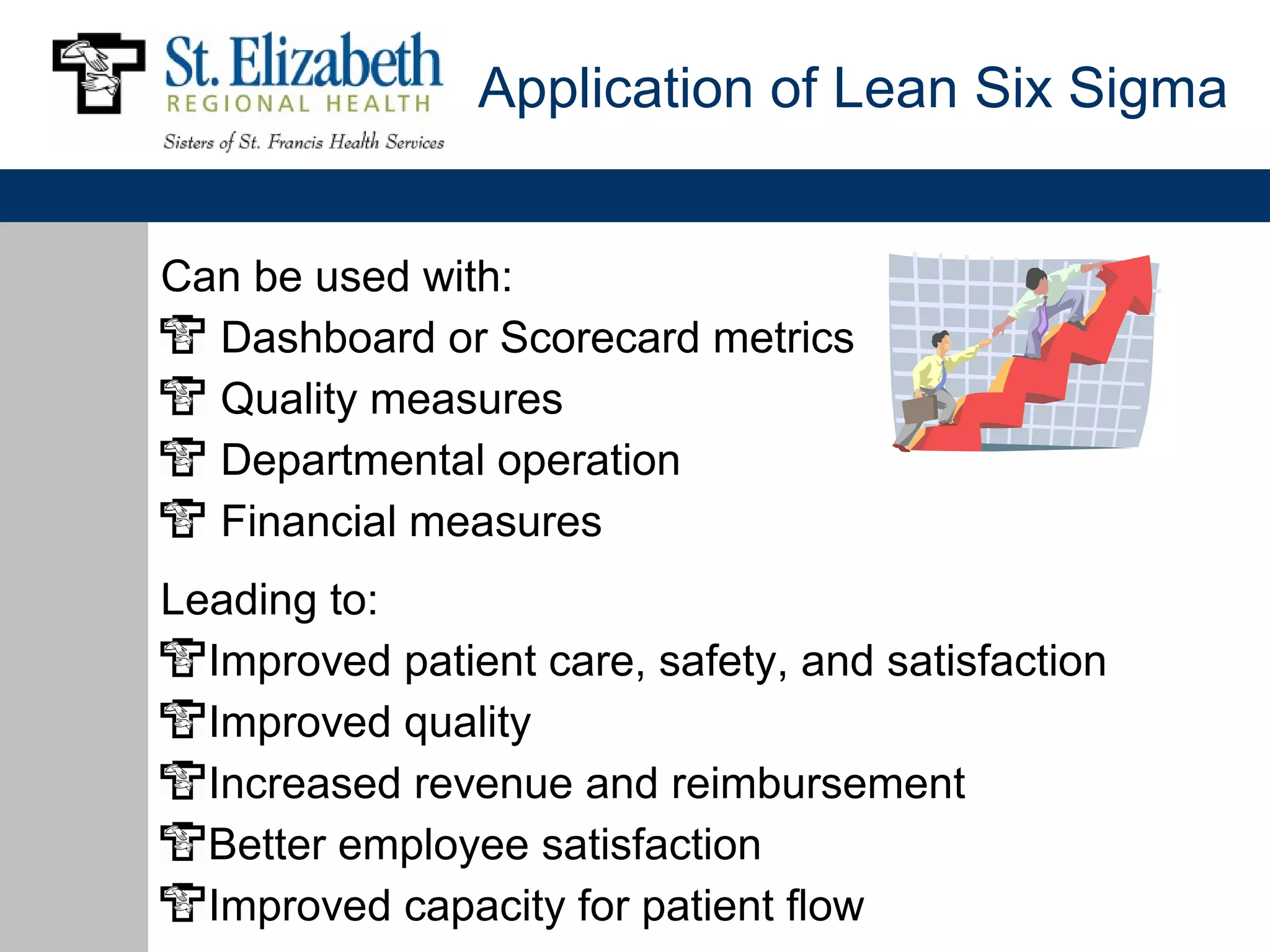 St. Elizabeth
REGIONAL HEALTH
Sisters of St. Francis Health Services

Application of Lean Six Sigma

Can be used with:
Dashboard or Scorecard metrics
Quality measures
Departmental operation
Financial measures

Leading to:
Improved patient care, safety, and satisfaction
Improved quality
Increased revenue and reimbursement
Better employee satisfaction
Improved capacity for patient flow